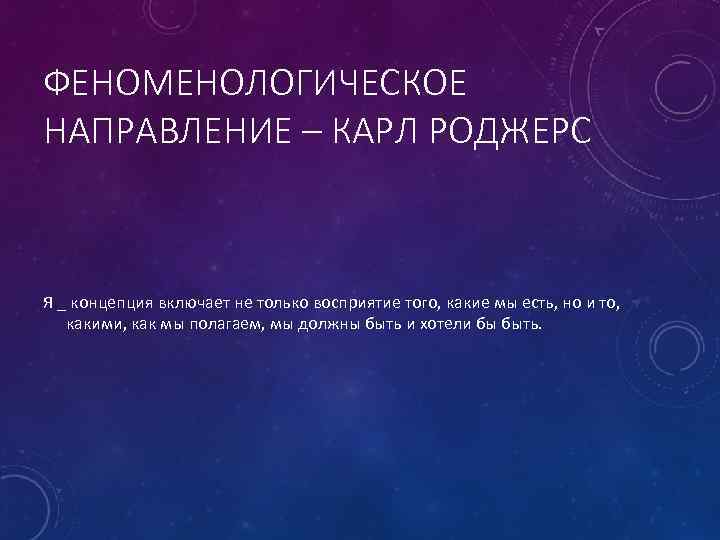 ФЕНОМЕНОЛОГИЧЕСКОЕ НАПРАВЛЕНИЕ – КАРЛ РОДЖЕРС

Я _ концепция включает не только восприятие того, какие мы есть, но и то, какими, как мы полагаем, мы должны быть и хотели бы быть.